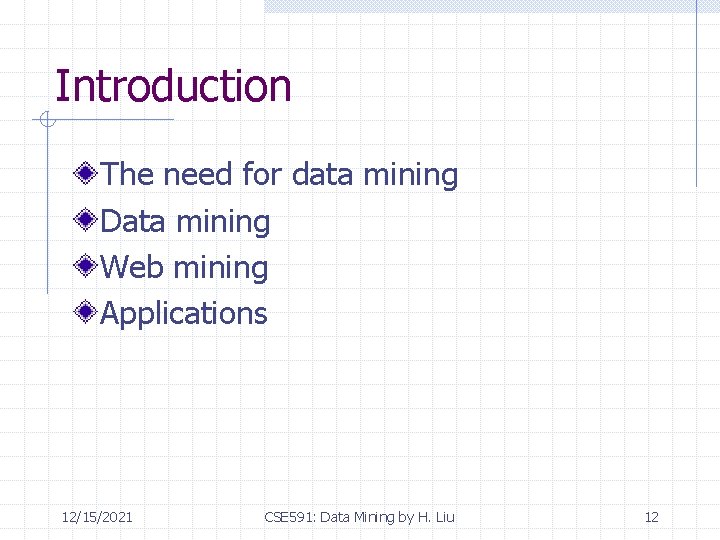 Introduction

The need for data mining
Data mining
Web mining
Applications

12/15/2021 CSE591: Data Mining by H. Liu 12